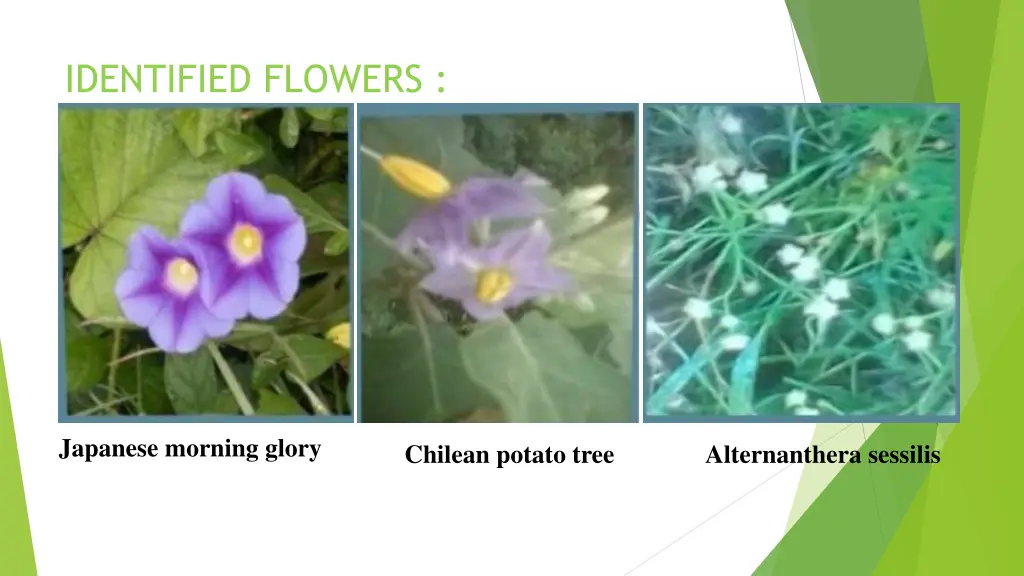 IDENTIFIED FLOWERS :

Japanese morning glory

Chilean potato tree

Alternanthera sessilis